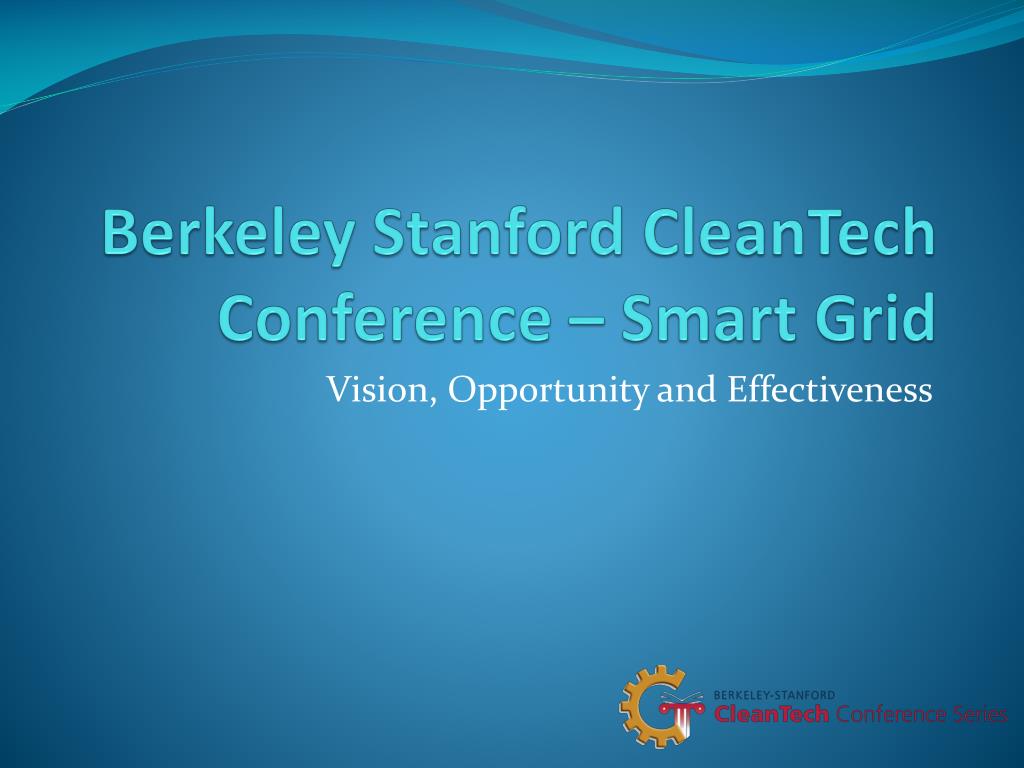 Berkeley Stanford CleanTech Conference – Smart Grid

Vision, Opportunity and Effectiveness

BERKELEY-STANFORD
CleanTech Conference Series